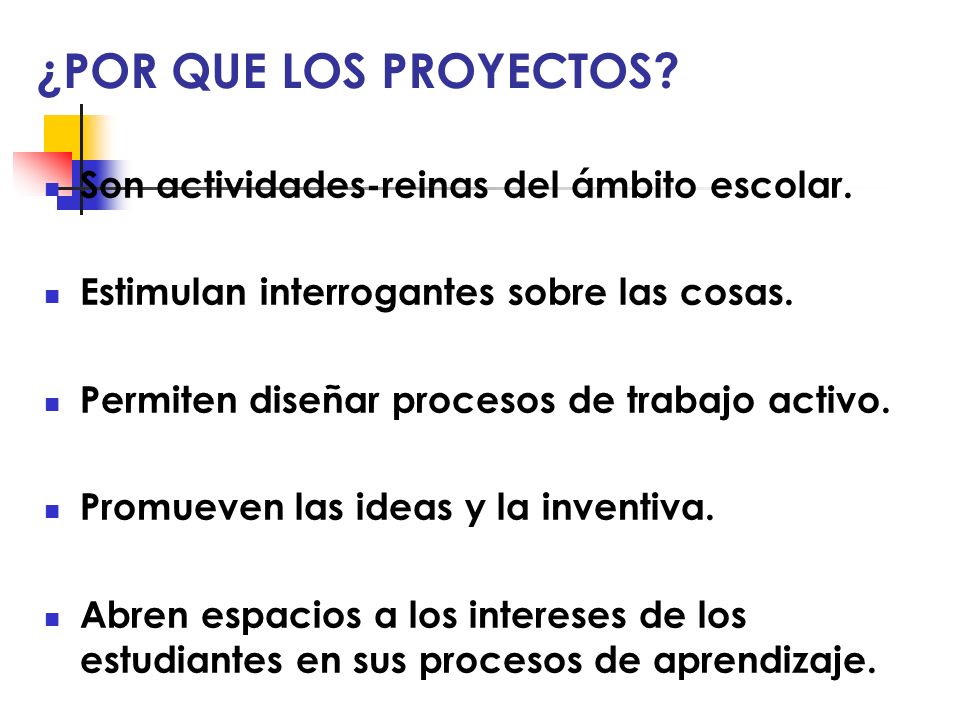 ¿POR QUE LOS PROYECTOS?

- Son actividades-reinas del ámbito escolar.
- Estimulan interrogantes sobre las cosas.
- Permiten diseñar procesos de trabajo activo.
- Promueven las ideas y la inventiva.
- Abren espacios a los intereses de los estudiantes en sus procesos de aprendizaje.